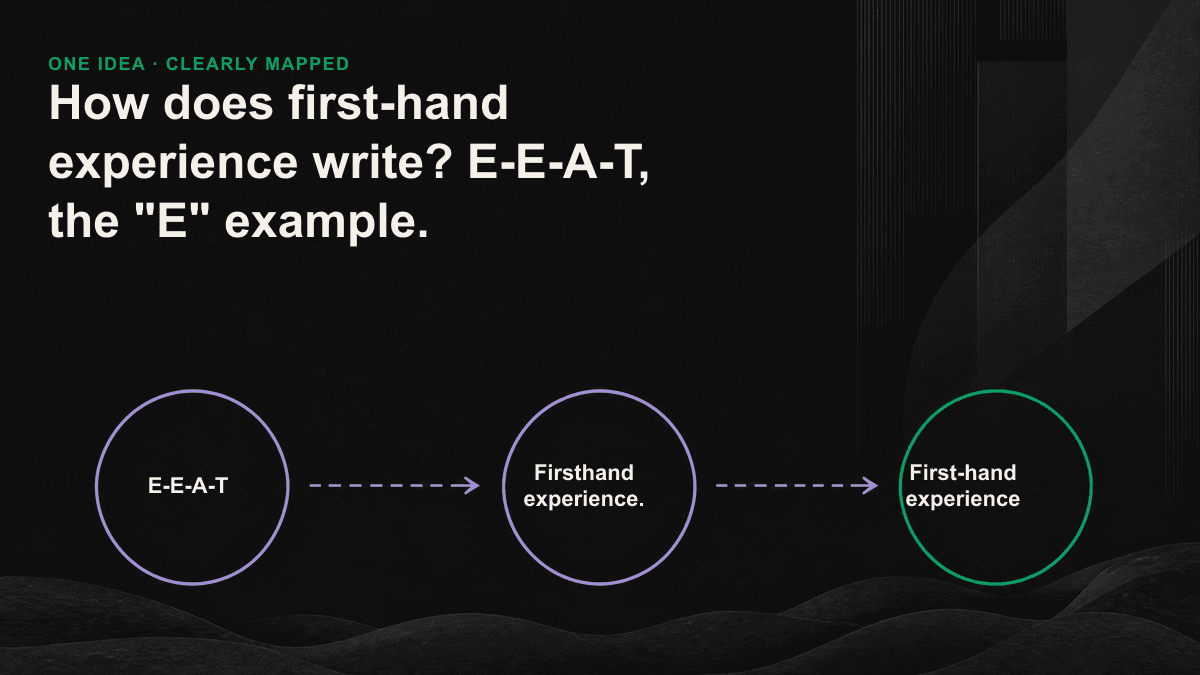 ONE IDEA · CLEARLY MAPPED

How does first-hand experience write? E-E-A-T, the "E" example.

E-E-A-T

Firsthand experience.

First-hand experience